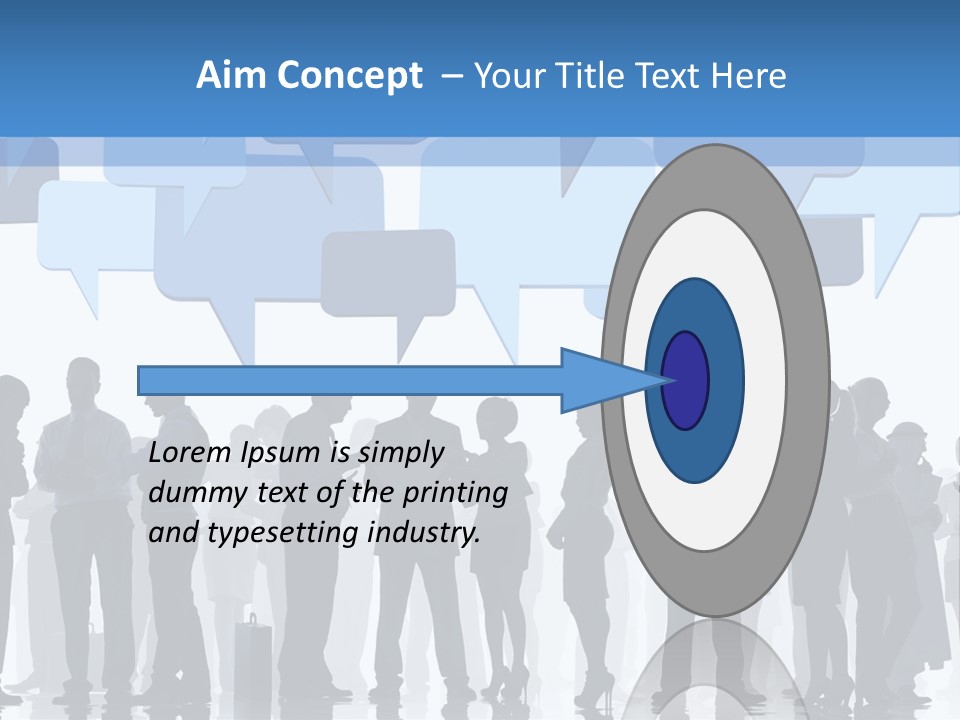 Aim Concept – Your Title Text Here

Lorem Ipsum is simply dummy text of the printing and typesetting industry.